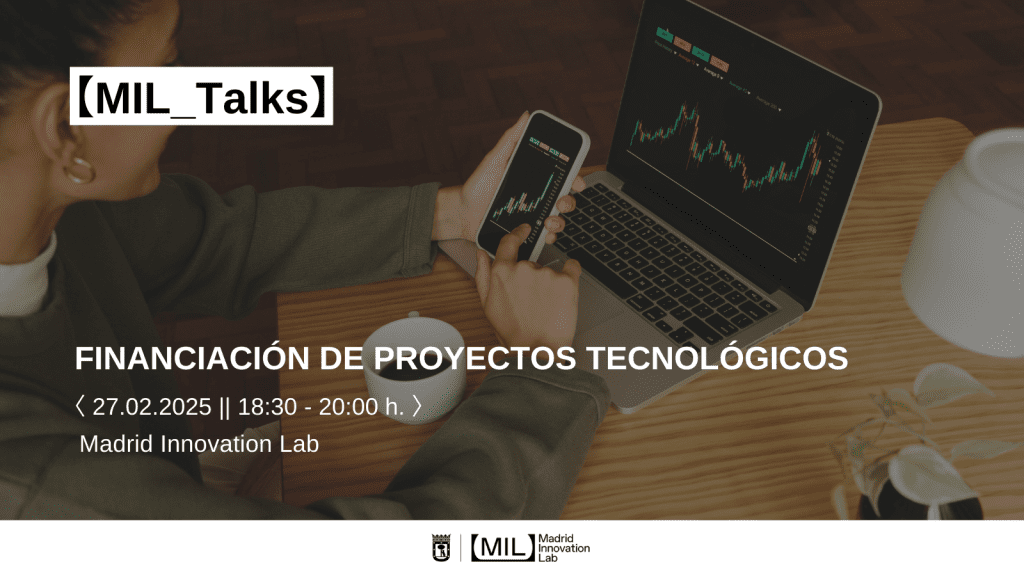 【MIL_Talks】

FINANCIACIÓN DE PROYECTOS TECNOLÓGICOS

〈 27.02.2025 || 18:30 - 20:00 h. 〉

Madrid Innovation Lab

【MIL】 Madrid Innovation Lab